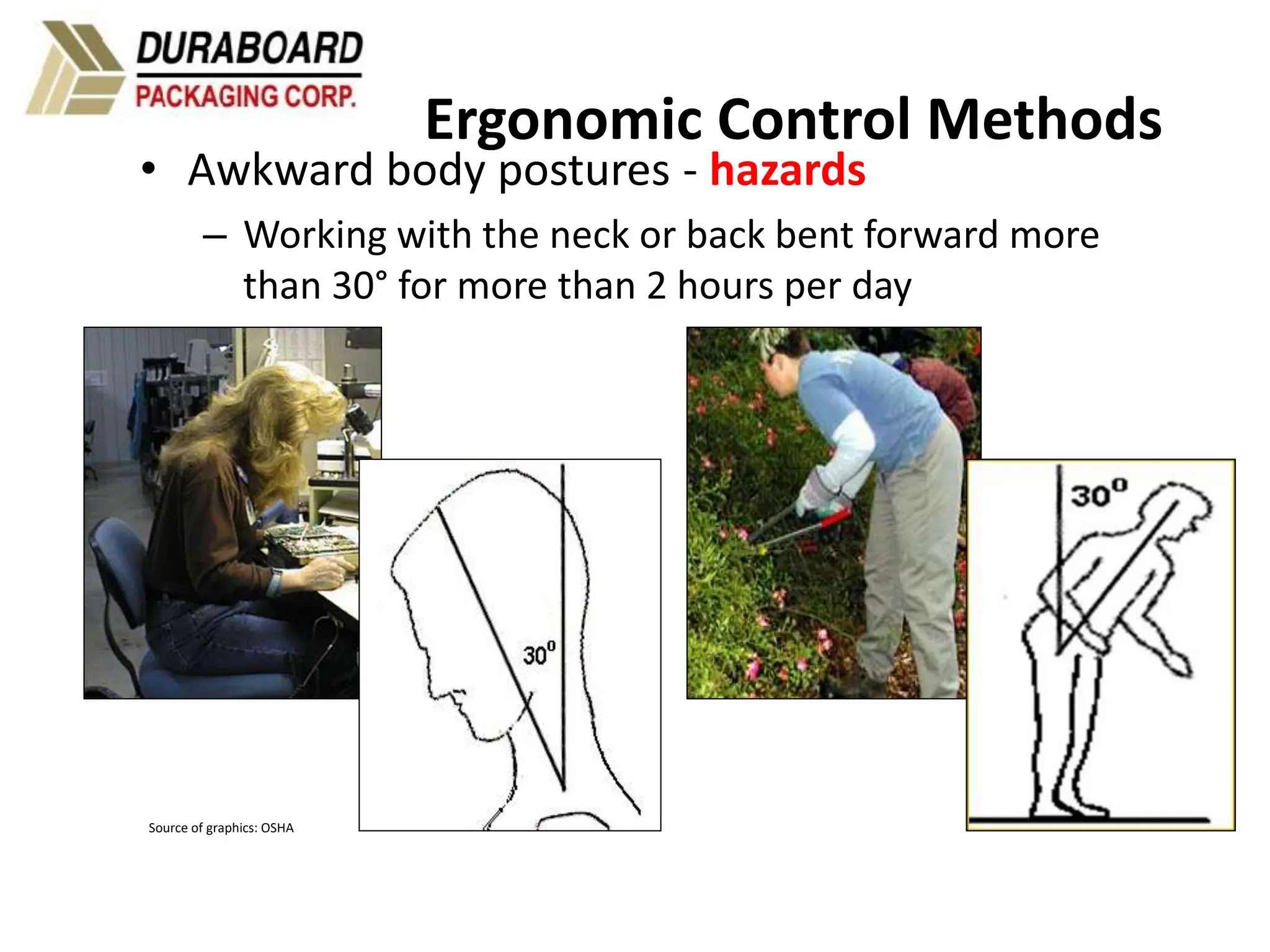 DURABOARD
PACKAGING CORP.

Ergonomic Control Methods

• Awkward body postures - hazards
– Working with the neck or back bent forward more than 30° for more than 2 hours per day

$30^0$

$30^0$

Source of graphics: OSHA